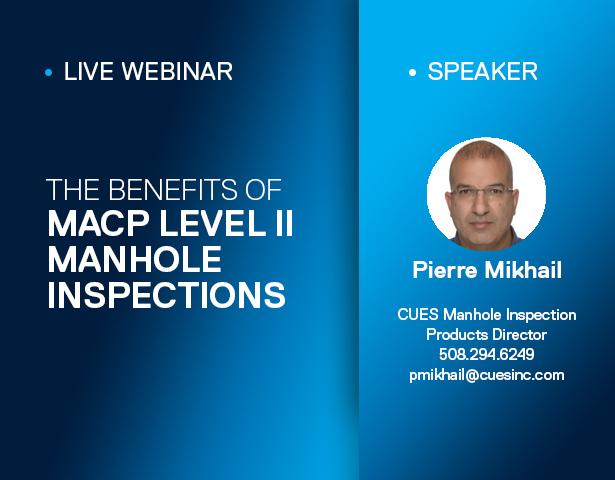 • LIVE WEBINAR

THE BENEFITS OF
MACP LEVEL II
MANHOLE
INSPECTIONS

• SPEAKER

Pierre Mikhail

CUES Manhole Inspection
Products Director
508.294.6249
pmikhail@cuesinc.com